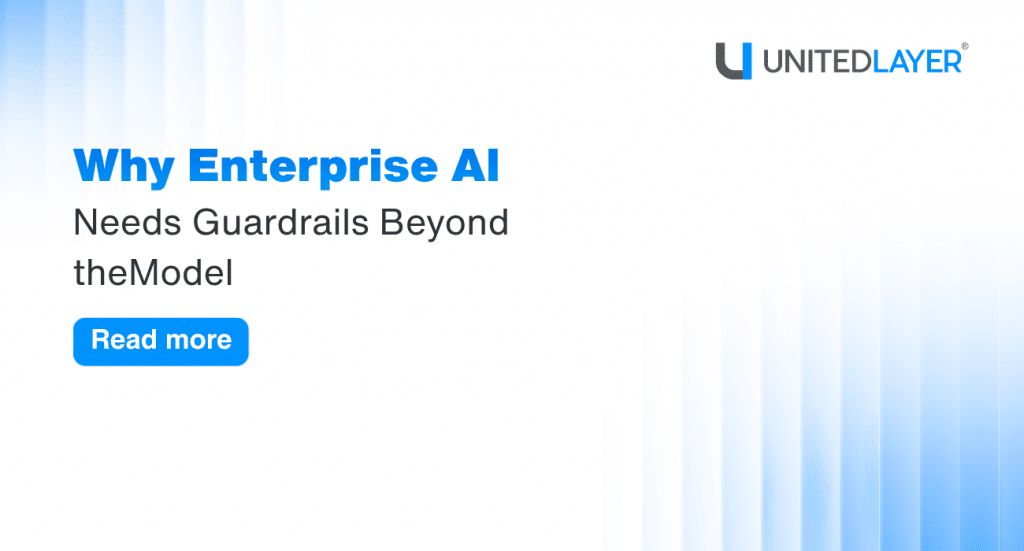 UNITEDLAYER®

Why Enterprise AI
Needs Guardrails Beyond theModel

Read more